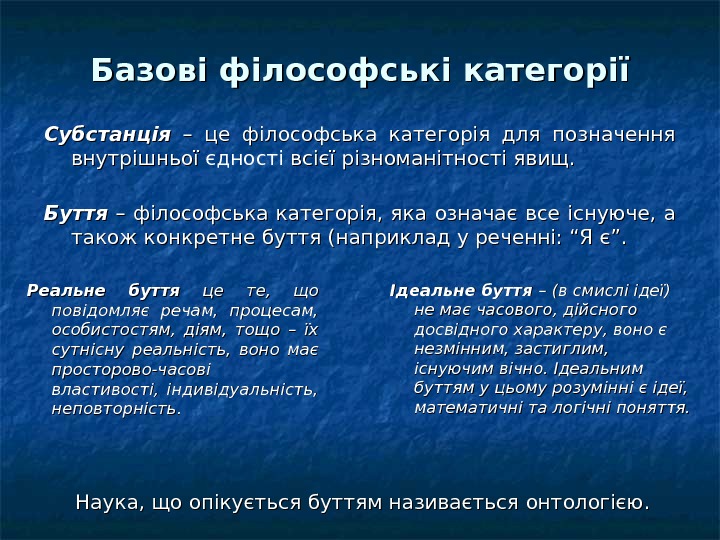 Базові філософські категорії

Субстанція – це філософська категорія для позначення внутрішньої єдності всієї різноманітності явищ.

Буття – філософська категорія, яка означає все існуюче, а також конкретне буття (наприклад у реченні: “Я є”.

Реальне буття це те, що повідомляє речам, процесам, особистостям, діям, тощо – їх сутнісну реальність, воно має просторово-часові властивості, індивідуальність, неповторність.

Ідеальне буття – (в смислі ідеї) не має часового, дійсного досвідного характеру, воно є незмінним, застиглим, існуючим вічно. Ідеальним буттям у цьому розумінні є ідеї, математичні та логічні поняття.

Наука, що опікується буттям називається онтологією.